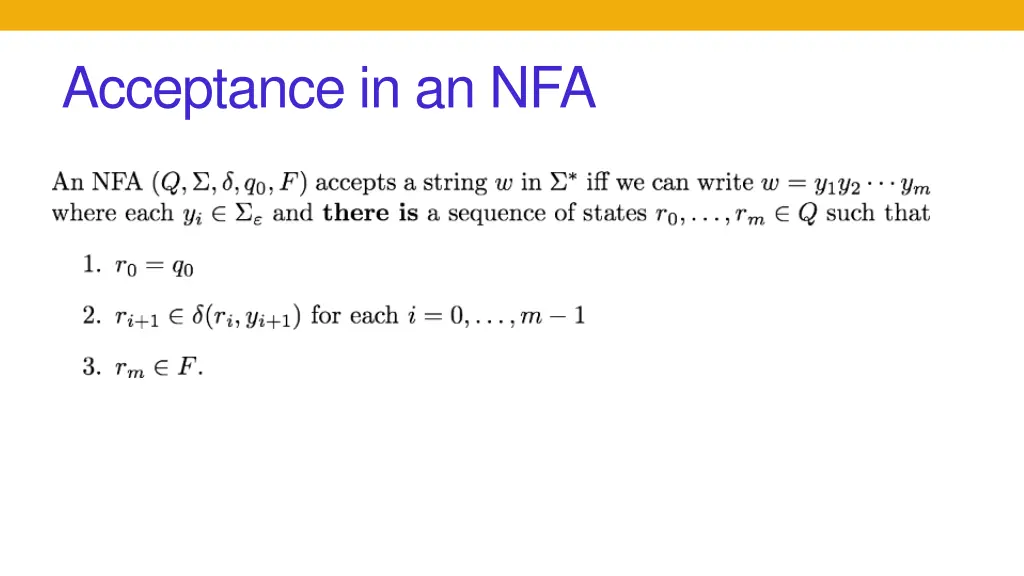 Acceptance in an NFA

An NFA $(Q, \Sigma, \delta, q_0, F)$ accepts a string $w$ in $\Sigma^*$ iff we can write $w = y_1 y_2 \cdots y_m$ where each $y_i \in \Sigma_\varepsilon$ and **there is** a sequence of states $r_0, \ldots, r_m \in Q$ such that

1. $r_0 = q_0$

2. $r_{i+1} \in \delta(r_i, y_{i+1})$ for each $i = 0, \ldots, m-1$

3. $r_m \in F$.